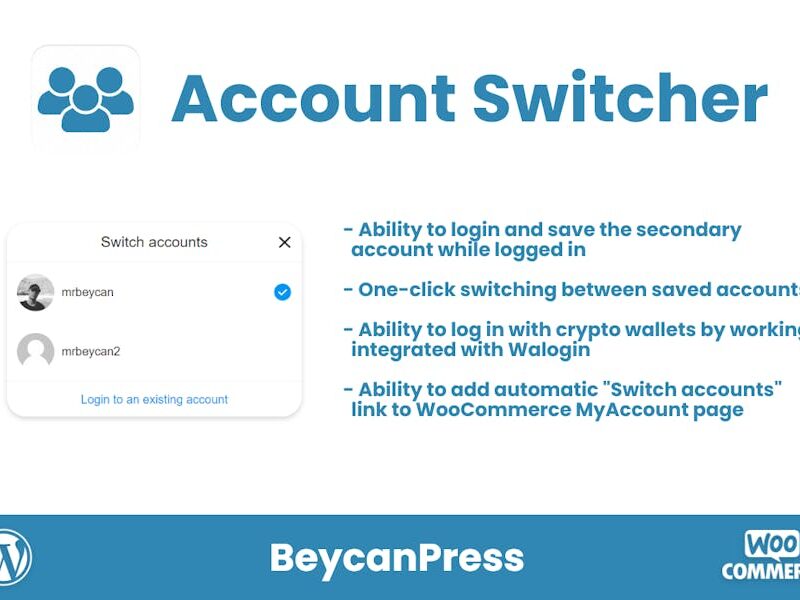 Account Switcher

Switch accounts

mrbeycan

mrbeycan2

Login to an existing account

- Ability to login and save the secondary account while logged in

- One-click switching between saved accounts

- Ability to log in with crypto wallets by working integrated with Walogin

- Ability to add automatic "Switch accounts" link to WooCommerce MyAccount page

BeycanPress

WOO COMMER